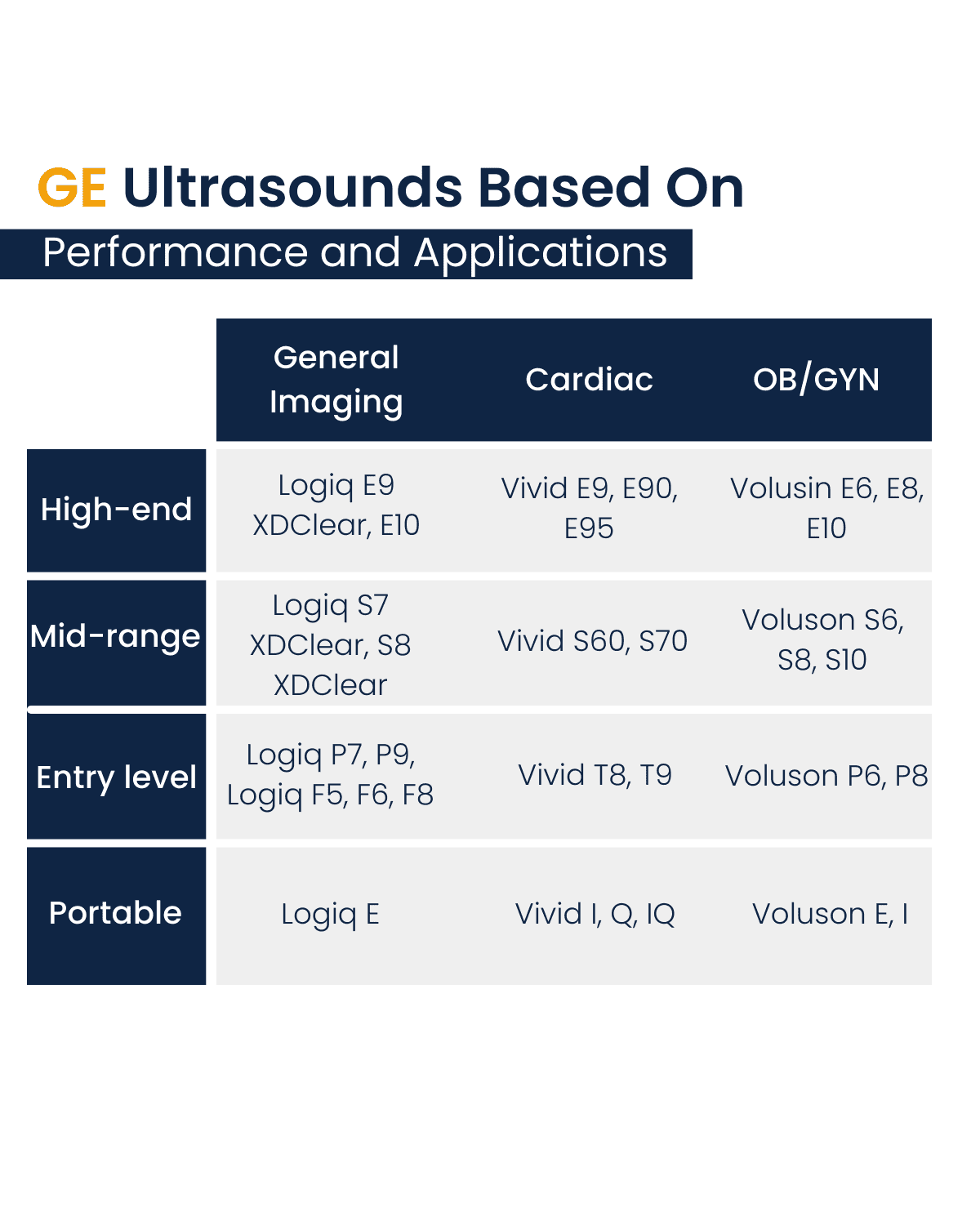 GE Ultrasounds Based On

Performance and Applications

| | General Imaging | Cardiac | OB/GYN |
|---|---|---|---|
| High-end | Logiq E9 XDClear, E10 | Vivid E9, E90, E95 | Volusin E6, E8, E10 |
| Mid-range | Logiq S7 XDClear, S8 XDClear | Vivid S60, S70 | Voluson S6, S8, S10 |
| Entry level | Logiq P7, P9, Logiq F5, F6, F8 | Vivid T8, T9 | Voluson P6, P8 |
| Portable | Logiq E | Vivid I, Q, IQ | Voluson E, I |